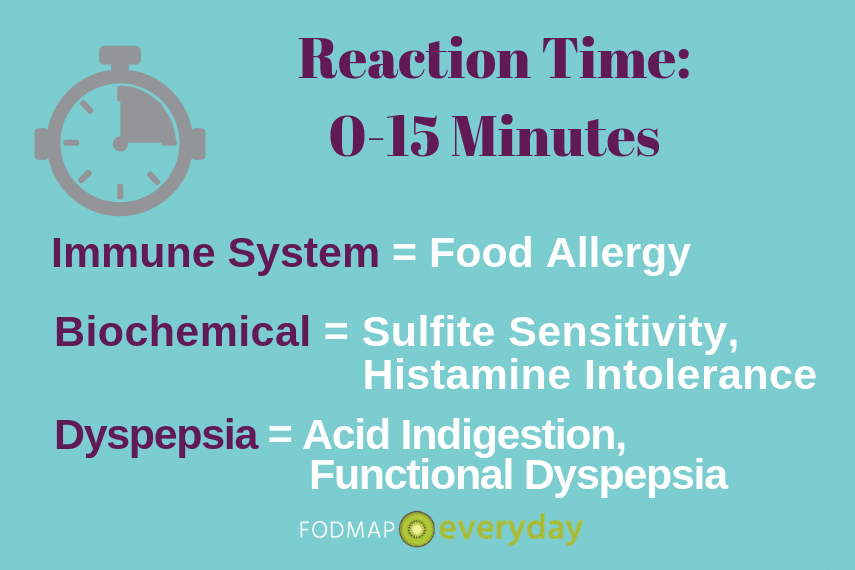 Reaction Time:
0-15 Minutes

Immune System = Food Allergy

Biochemical = Sulfite Sensitivity, Histamine Intolerance

Dyspepsia = Acid Indigestion, Functional Dyspepsia

FODMAP everyday